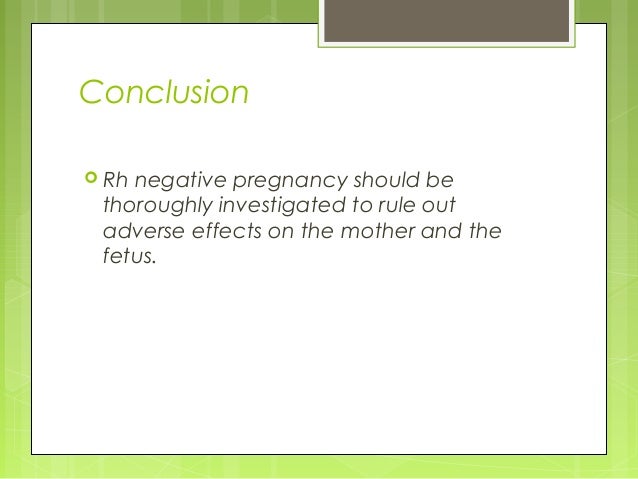 Conclusion

Rh negative pregnancy should be thoroughly investigated to rule out adverse effects on the mother and the fetus.